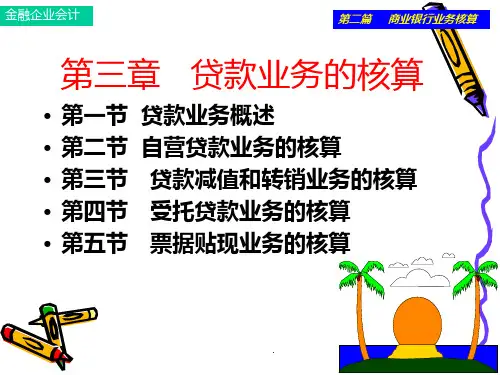 金融企业会计

第二篇　商业银行业务核算

第三章　贷款业务的核算

• 第一节　贷款业务概述
• 第二节　自营贷款业务的核算
• 第三节　贷款减值和转销业务的核算
• 第四节　受托贷款业务的核算
• 第五节　票据贴现业务的核算